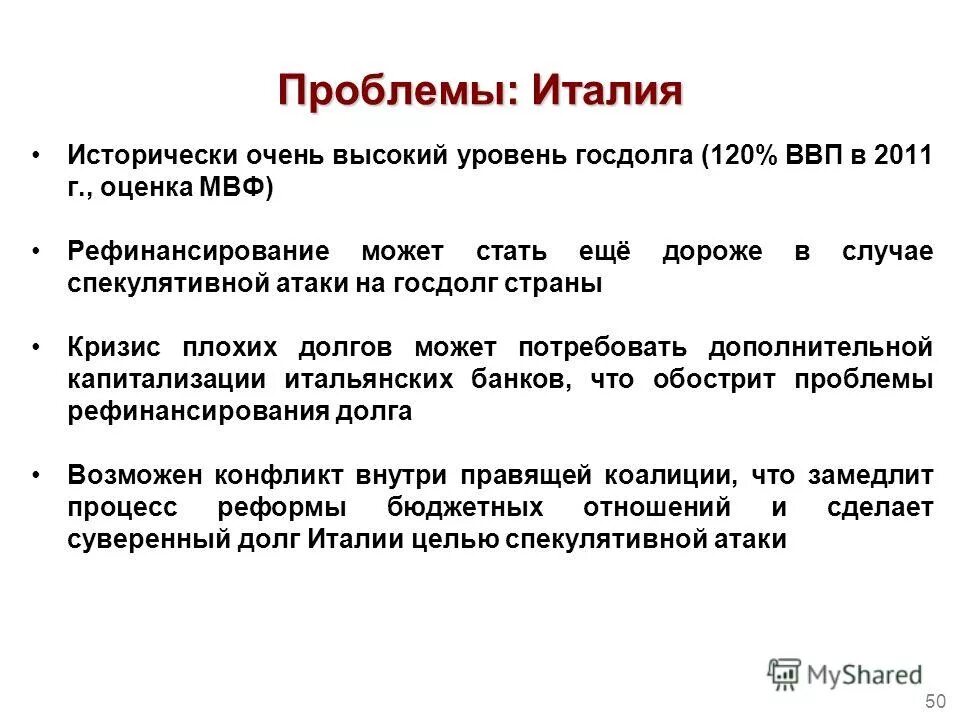 Проблемы: Италия

• Исторически очень высокий уровень госдолга (120% ВВП в 2011 г., оценка МВФ)

• Рефинансирование может стать ещё дороже в случае спекулятивной атаки на госдолг страны

• Кризис плохих долгов может потребовать дополнительной капитализации итальянских банков, что обострит проблемы рефинансирования долга

• Возможен конфликт внутри правящей коалиции, что замедлит процесс реформы бюджетных отношений и сделает суверенный долг Италии целью спекулятивной атаки

MyShared

50